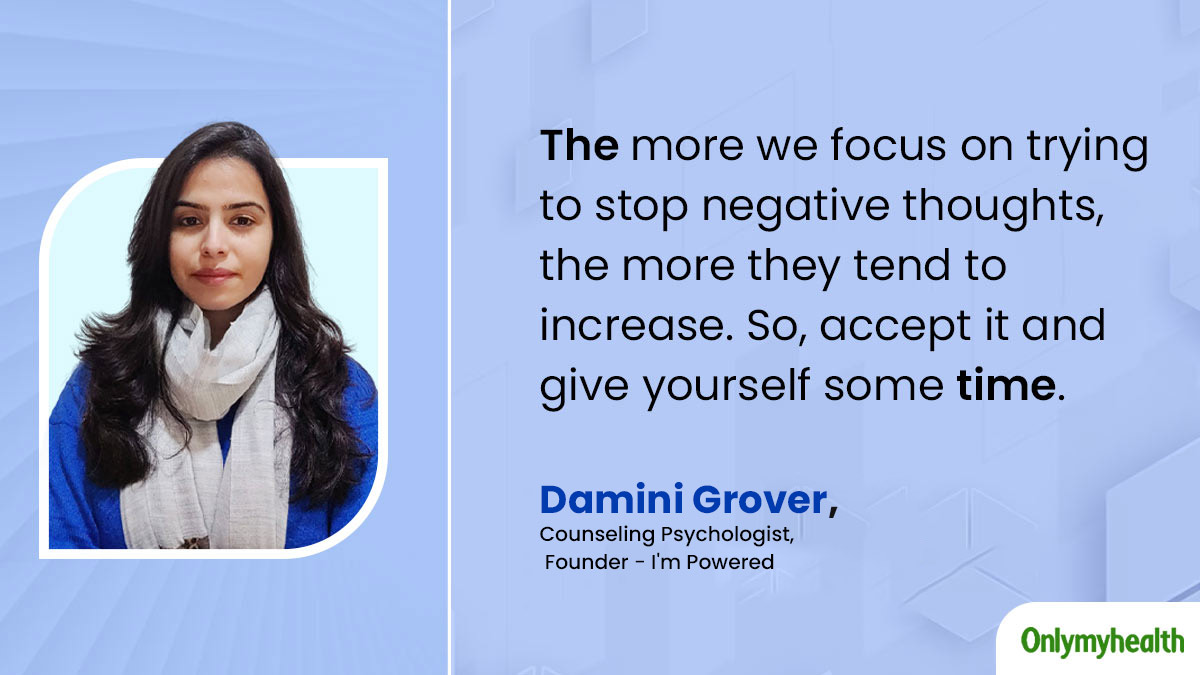 The more we focus on trying to stop negative thoughts, the more they tend to increase. So, accept it and give yourself some time.

Damini Grover,
Counseling Psychologist,
Founder - I'm Powered

Onlymyhealth